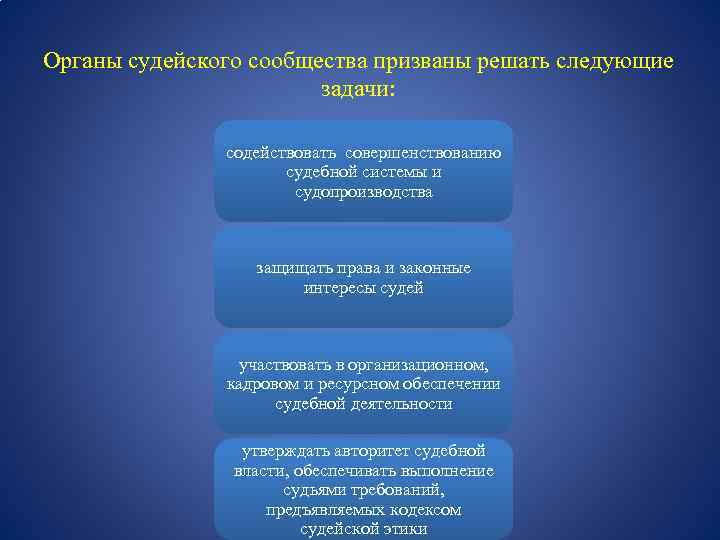 Органы судейского сообщества призваны решать следующие задачи:

содействовать совершенствованию судебной системы и судопроизводства

защищать права и законные интересы судей

участвовать в организационном, кадровом и ресурсном обеспечении судебной деятельности

утверждать авторитет судебной власти, обеспечивать выполнение судьями требований, предъявляемых кодексом судейской этики